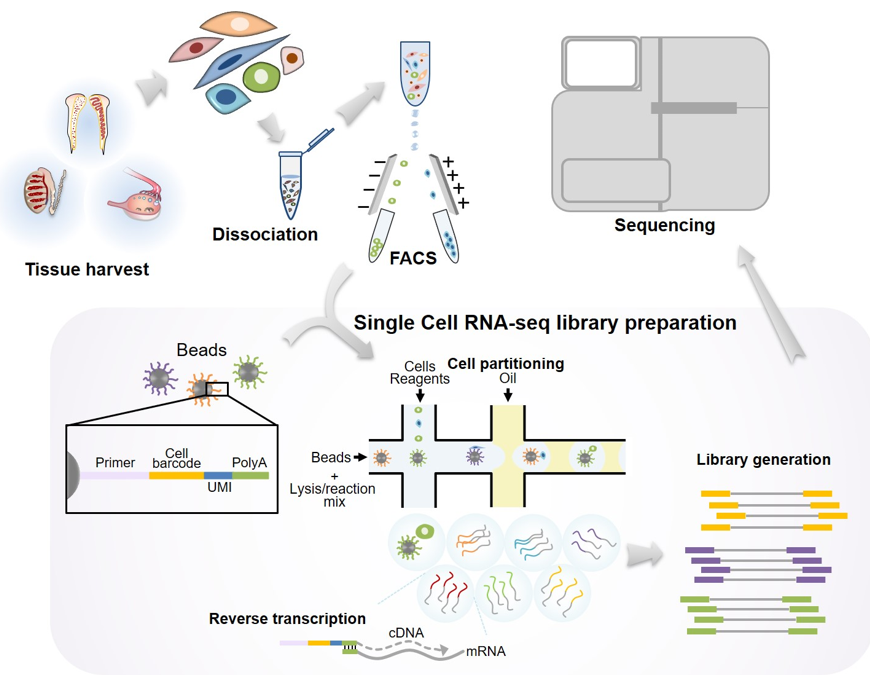 Tissue harvest

Dissociation

FACS

Sequencing

Single Cell RNA-seq library preparation

Beads

Primer

Cell barcode

UMI

PolyA

Cells Reagents

Cell partitioning

Oil

Beads

+

Lysis/reaction mix

Library generation

Reverse transcription

cDNA

mRNA